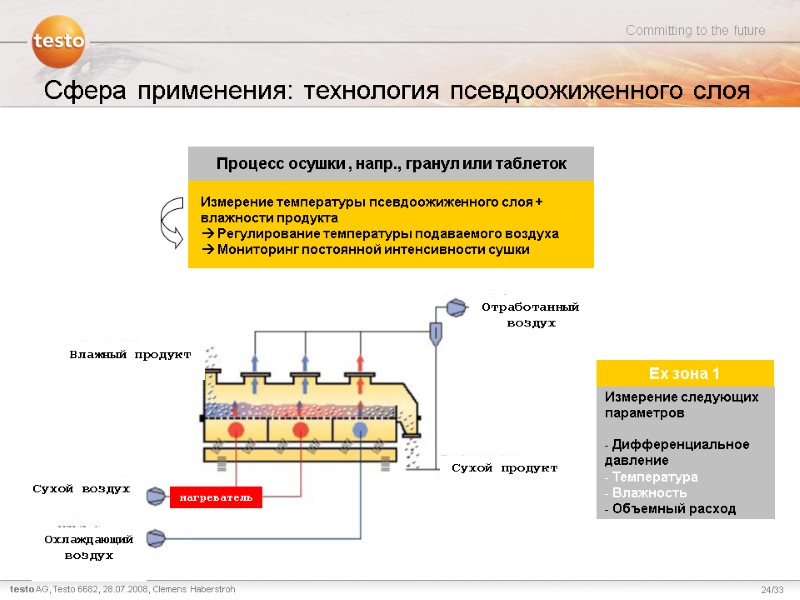 testo

Committing to the future

Сфера применения: технология псевдоожиженного слоя

Процесс осушки , напр., гранул или таблеток

Измерение температуры псевдоожиженного слоя + влажности продукта
→ Регулирование температуры подаваемого воздуха
→ Мониторинг постоянной интенсивности сушки

Отработанный воздух

Влажный продукт

Сухой продукт

Сухой воздух

нагреватель

Охлаждающий воздух

Ex зона 1

Измерение следующих параметров

- Дифференциальное давление
- Температура
- Влажность
- Объемный расход

testo AG, Testo 6682, 28.07.2008, Clemens Haberstroh

24/33